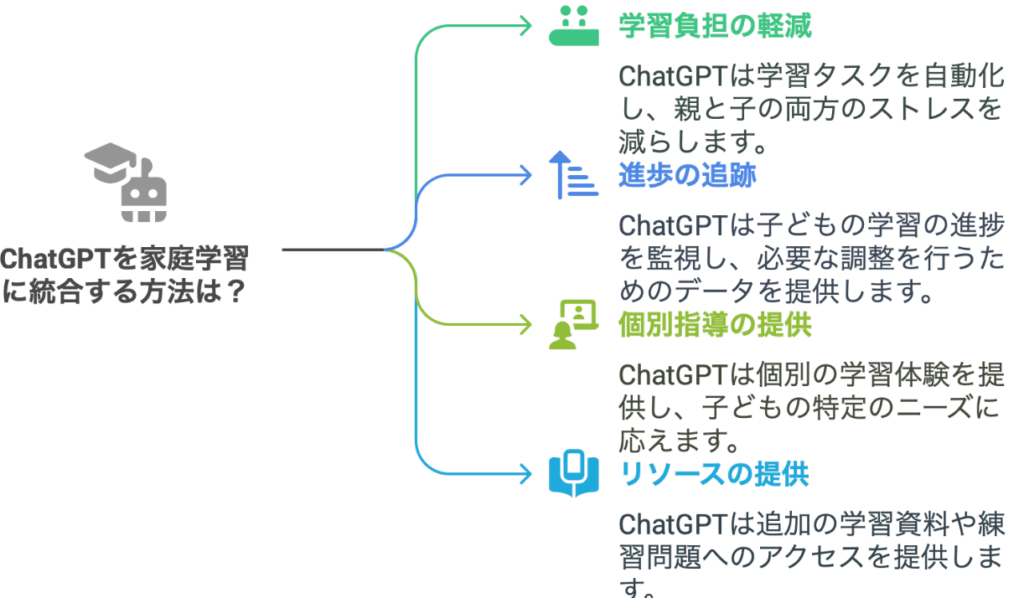 ChatGPTを家庭学習に統合する方法は？

学習負担の軽減

ChatGPTは学習タスクを自動化し、親と子の両方のストレスを減らします。

進歩の追跡

ChatGPTは子どもの学習の進捗を監視し、必要な調整を行うためのデータを提供します。

個別指導の提供

ChatGPTは個別の学習体験を提供し、子どもの特定のニーズに応えます。

リソースの提供

ChatGPTは追加の学習資料や練習問題へのアクセスを提供します。